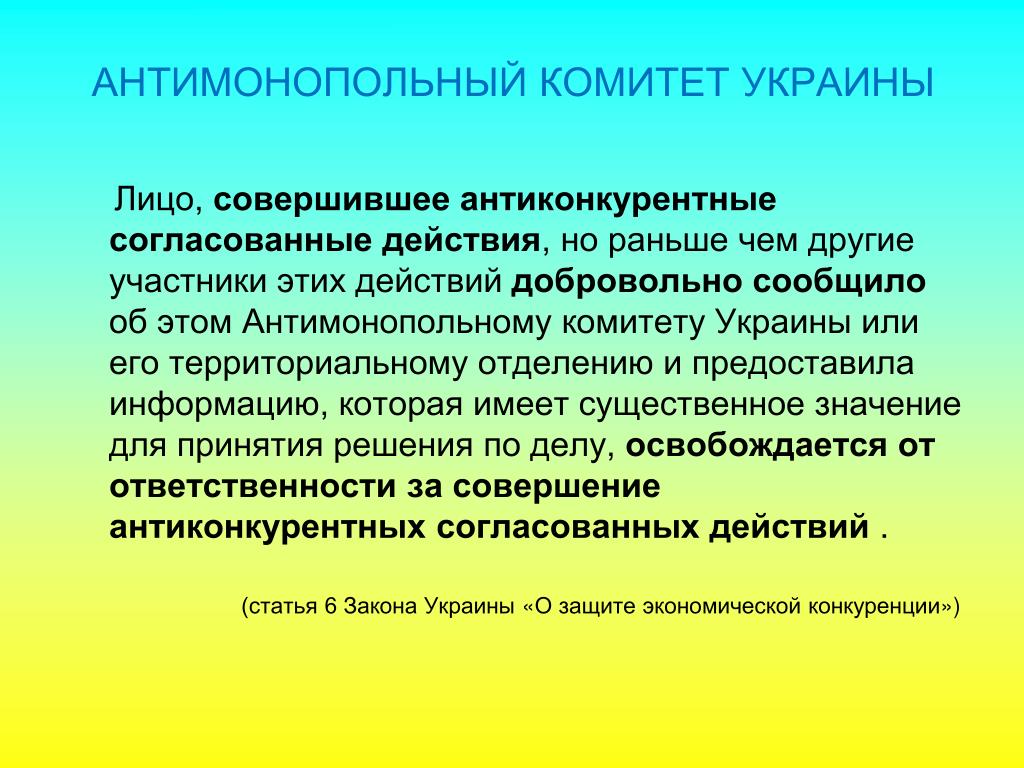 АНТИМОНОПОЛЬНЫЙ КОМИТЕТ УКРАИНЫ

Лицо, совершившее антиконкурентные согласованные действия, но раньше чем другие участники этих действий добровольно сообщило об этом Антимонопольному комитету Украины или его территориальному отделению и предоставила информацию, которая имеет существенное значение для принятия решения по делу, освобождается от ответственности за совершение антиконкурентных согласованных действий .

(статья 6 Закона Украины «О защите экономической конкуренции»)